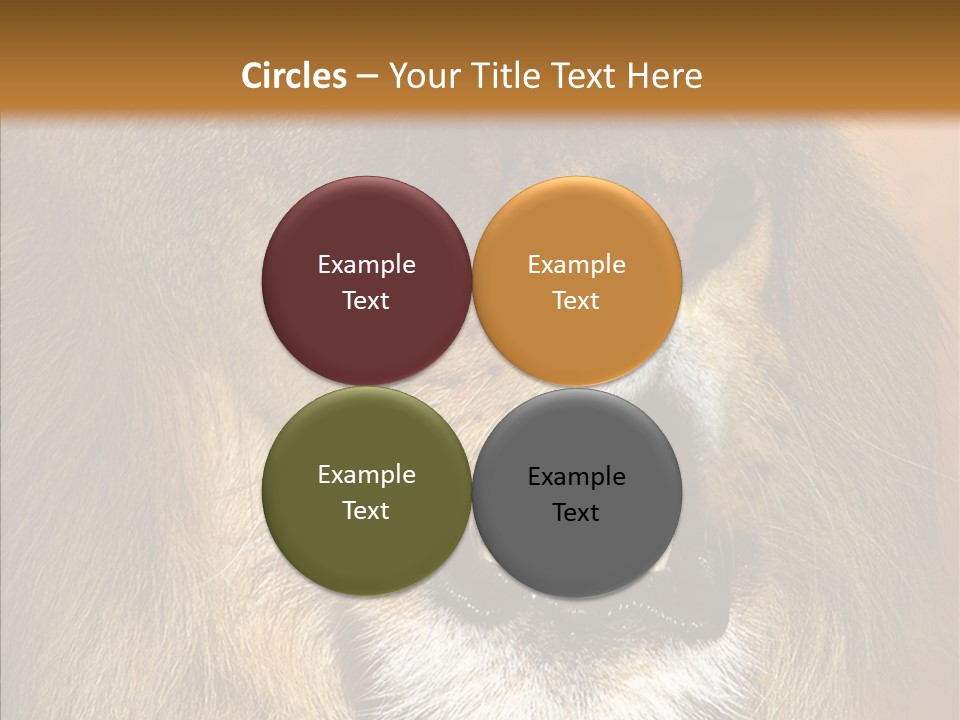 Circles – Your Title Text Here

Example Text

Example Text

Example Text

Example Text